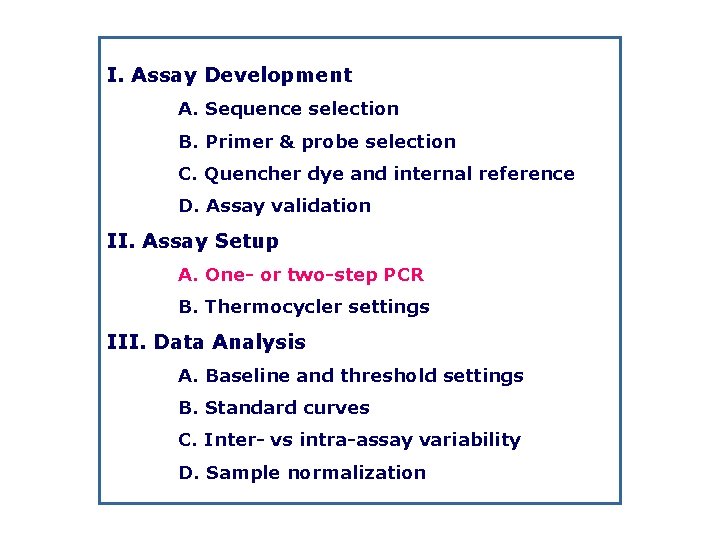 I. Assay Development

A. Sequence selection

B. Primer & probe selection

C. Quencher dye and internal reference

D. Assay validation

II. Assay Setup

A. One- or two-step PCR

B. Thermocycler settings

III. Data Analysis

A. Baseline and threshold settings

B. Standard curves

C. Inter- vs intra-assay variability

D. Sample normalization